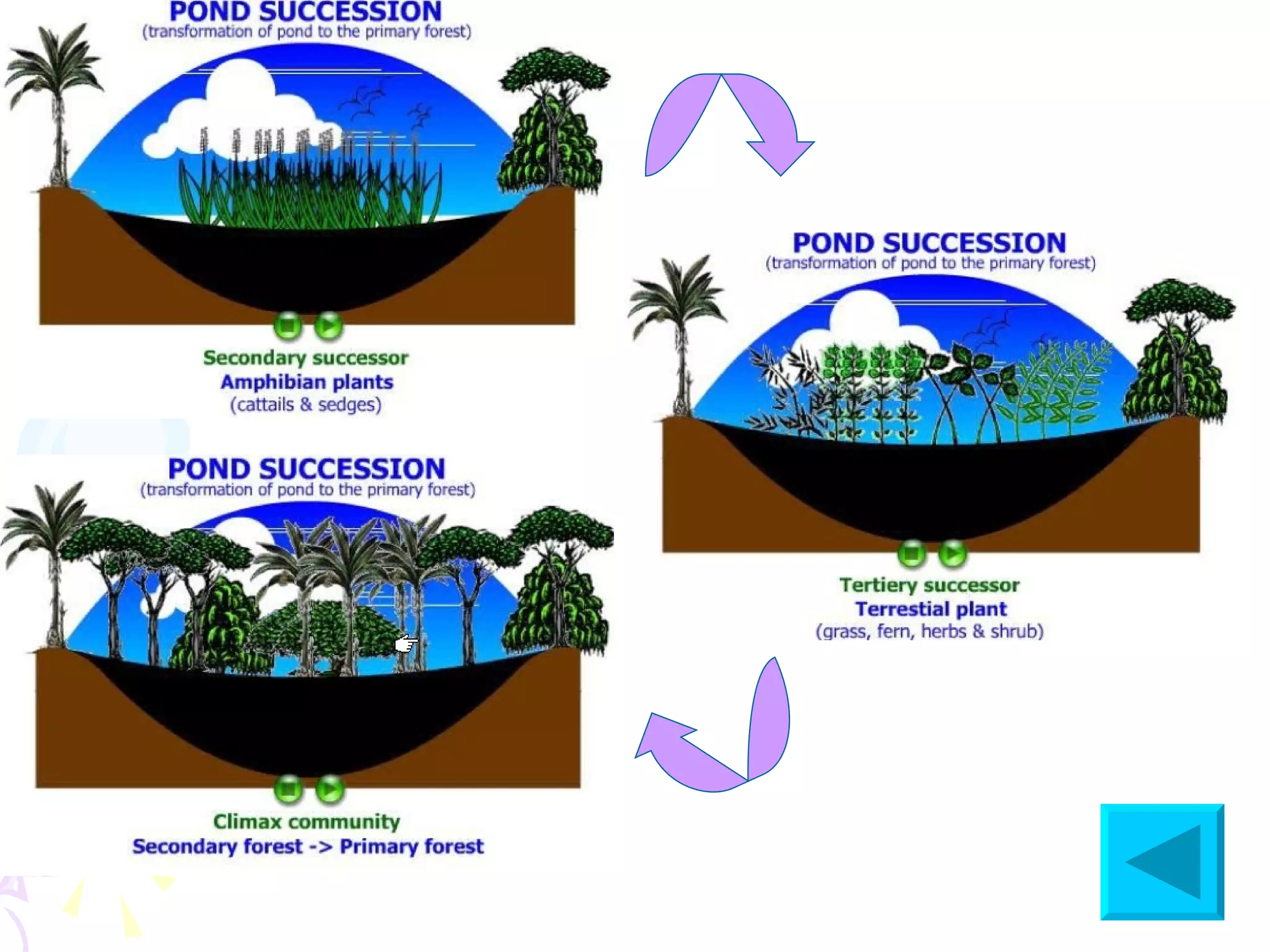 POND SUCCESSION
(transformation of pond to the primary forest)

Secondary successor
Amphibian plants
(cattails & sedges)

POND SUCCESSION
(transformation of pond to the primary forest)

Tertiery successor
Terrestial plant
(grass, fern, herbs & shrub)

POND SUCCESSION
(transformation of pond to the primary forest)

Climax community
Secondary forest -> Primary forest